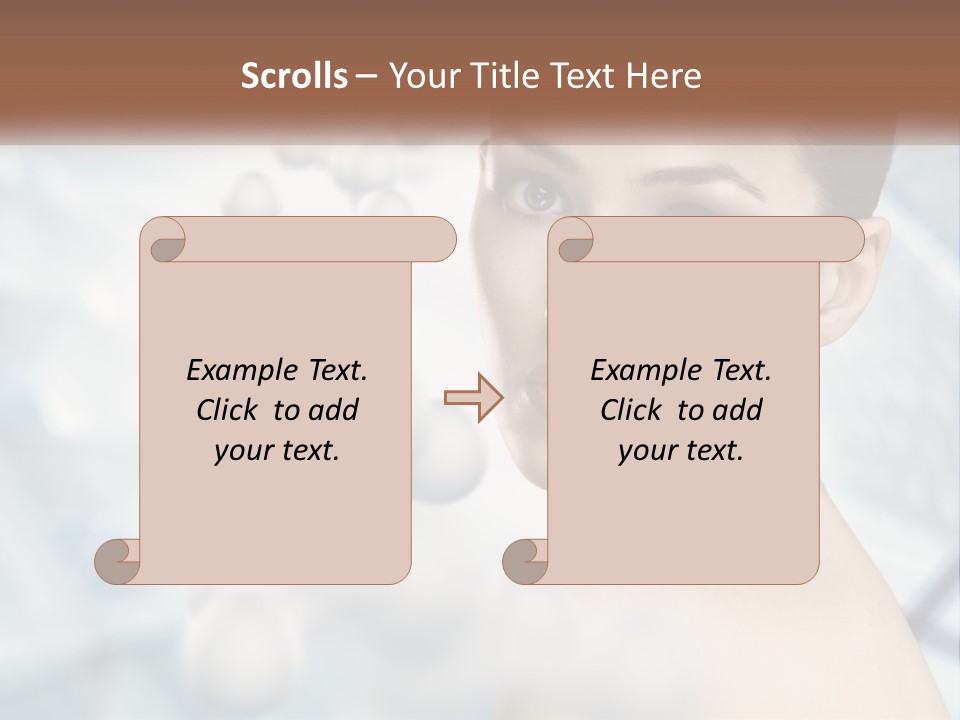 Scrolls – Your Title Text Here

Example Text. Click to add your text.

Example Text. Click to add your text.